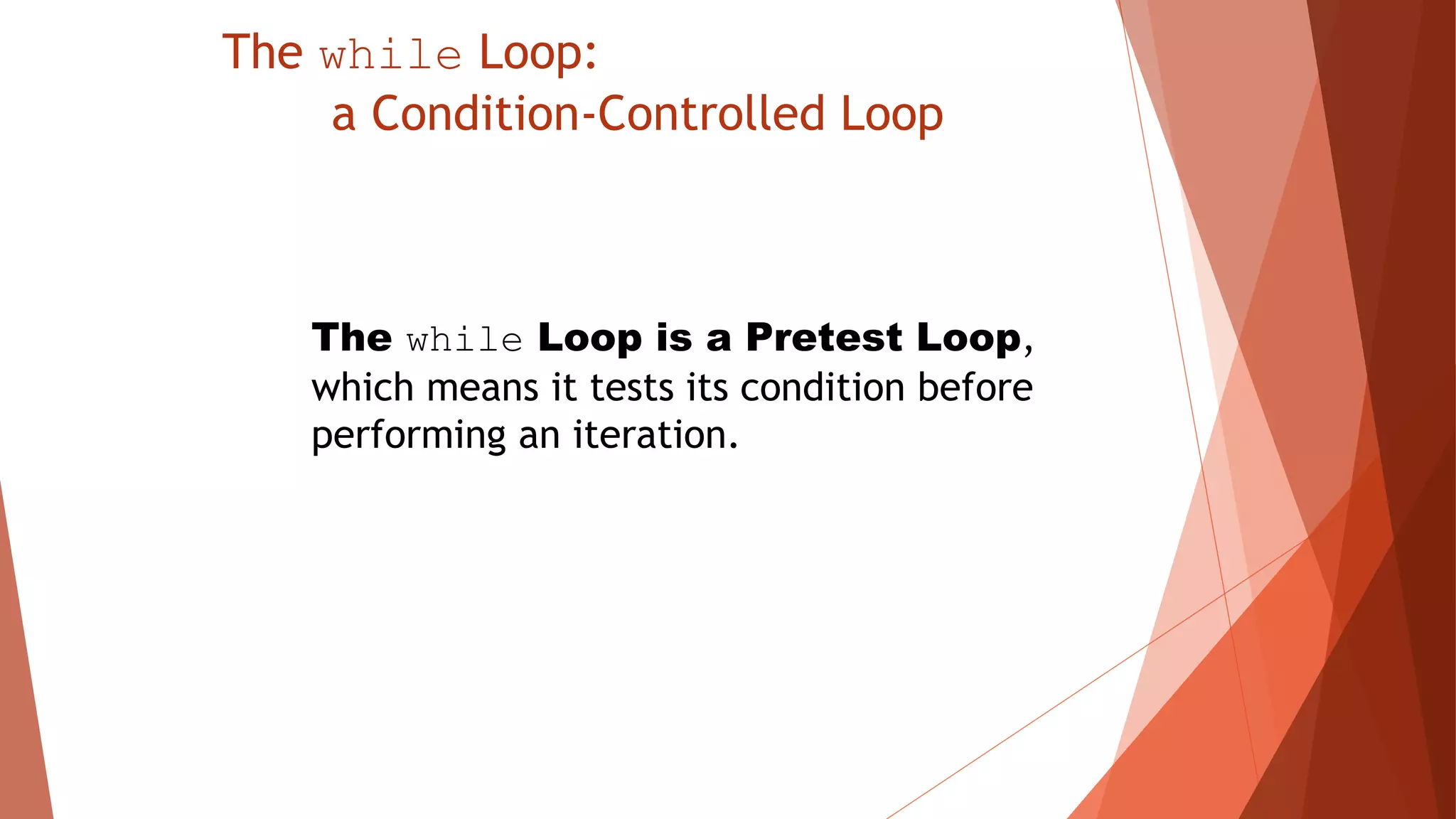 The while Loop:
a Condition-Controlled Loop

The while Loop is a Pretest Loop, which means it tests its condition before performing an iteration.